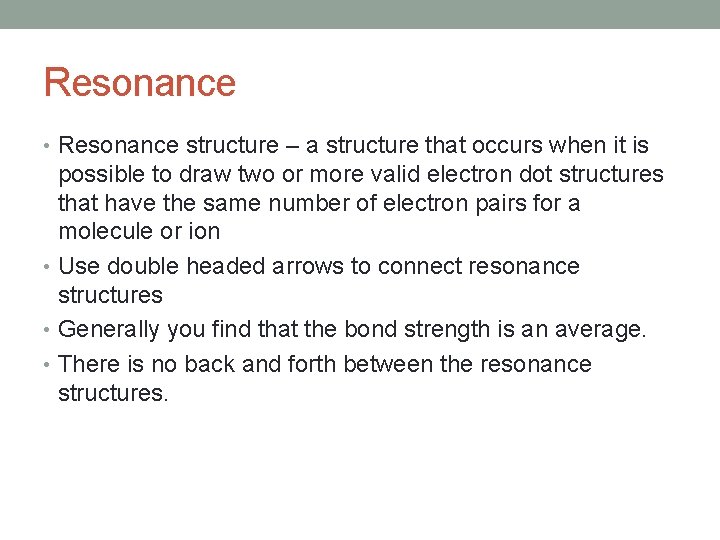 Resonance

• Resonance structure – a structure that occurs when it is possible to draw two or more valid electron dot structures that have the same number of electron pairs for a molecule or ion
• Use double headed arrows to connect resonance structures
• Generally you find that the bond strength is an average.
• There is no back and forth between the resonance structures.